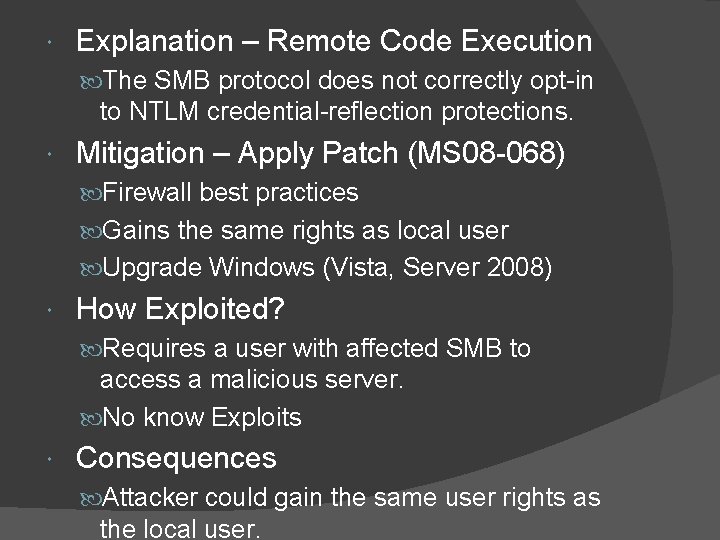 Explanation – Remote Code Execution

The SMB protocol does not correctly opt-in to NTLM credential-reflection protections.

Mitigation – Apply Patch (MS08-068)

Firewall best practices

Gains the same rights as local user

Upgrade Windows (Vista, Server 2008)

How Exploited?

Requires a user with affected SMB to access a malicious server.

No know Exploits

Consequences

Attacker could gain the same user rights as the local user.